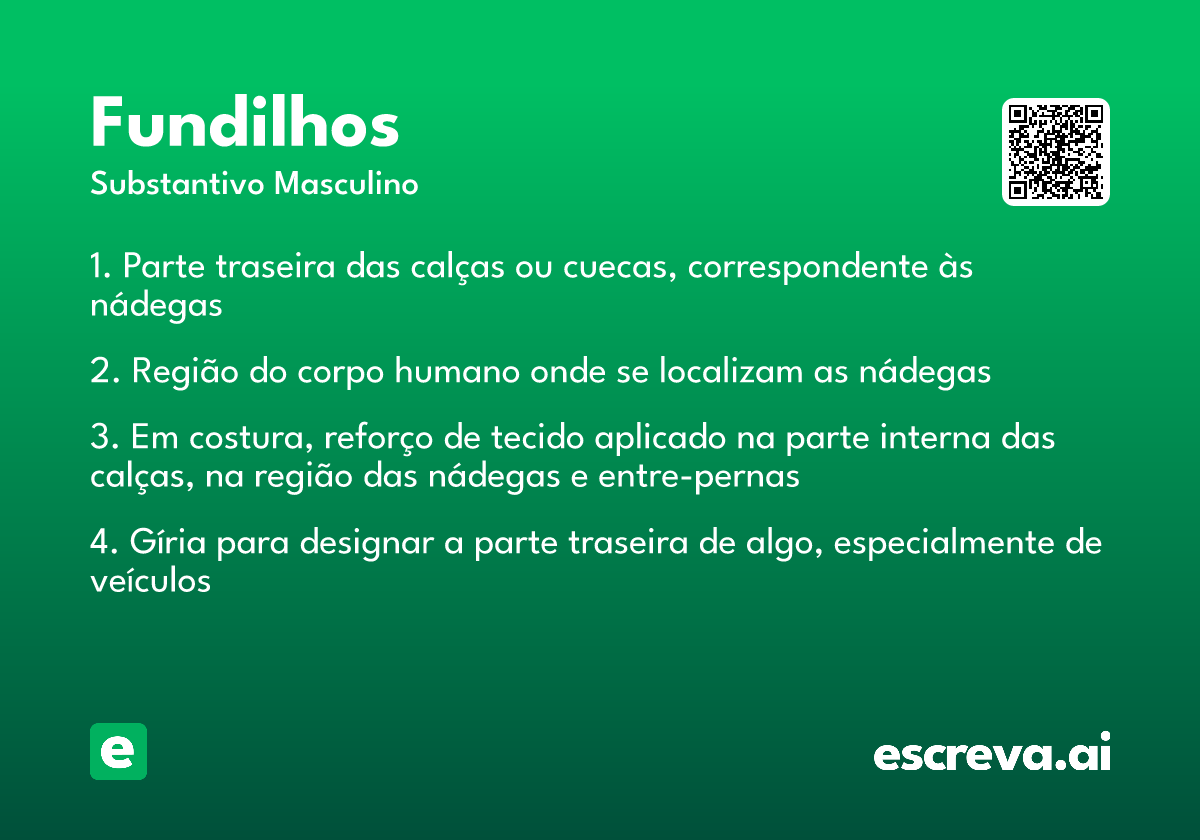 Fundilhos
Substantivo Masculino

1. Parte traseira das calças ou cuecas, correspondente às nádegas

2. Região do corpo humano onde se localizam as nádegas

3. Em costura, reforço de tecido aplicado na parte interna das calças, na região das nádegas e entre-pernas

4. Gíria para designar a parte traseira de algo, especialmente de veículos

e

escreva.ai